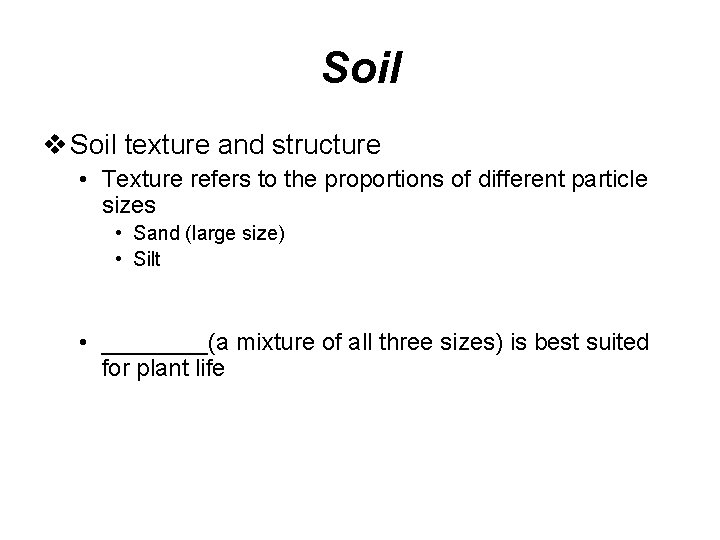 Soil

❖ Soil texture and structure
• Texture refers to the proportions of different particle sizes
• Sand (large size)
• Silt

• ________(a mixture of all three sizes) is best suited for plant life